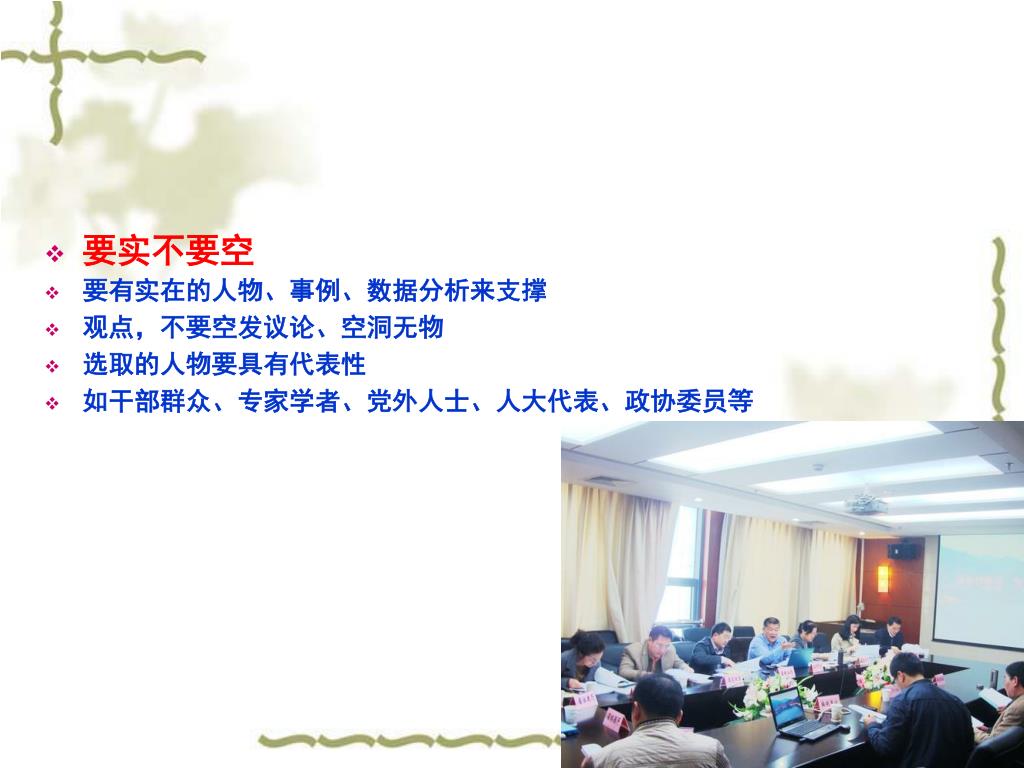 ❖ 要实不要空
❖ 要有实在的人物、事例、数据分析来支撑
❖ 观点，不要空发议论、空洞无物
❖ 选取的人物要具有代表性
❖ 如干部群众、专家学者、党外人士、人大代表、政协委员等